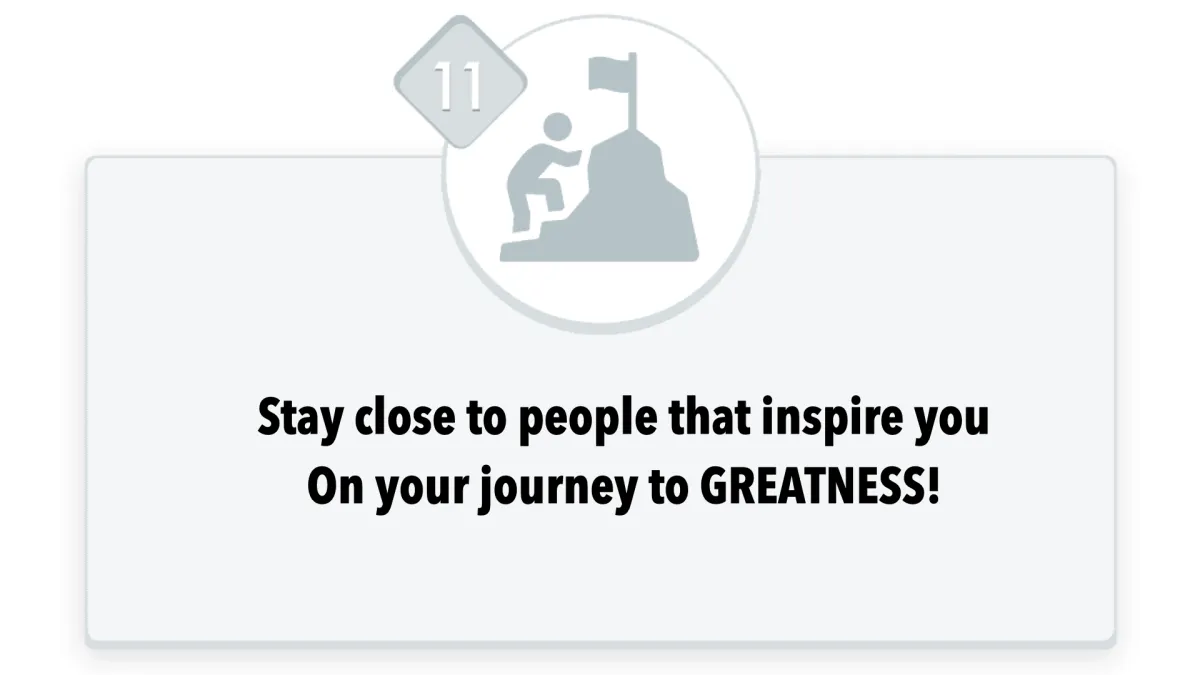 11

Stay close to people that inspire you
On your journey to GREATNESS!